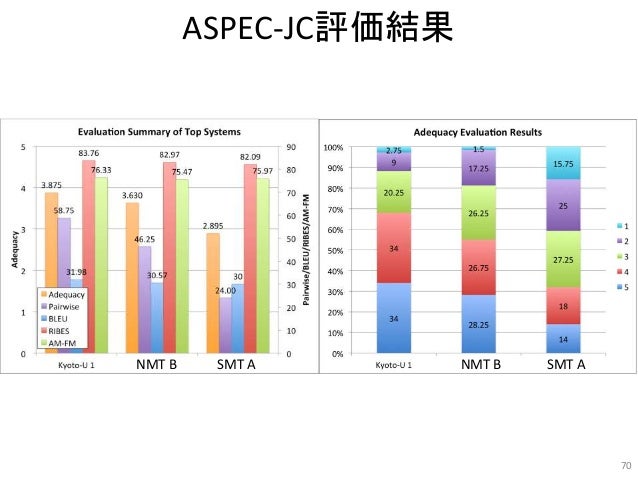 ASPEC-JC評価結果

Evaluation Summary of Top Systems

Adequacy

5
4
3
2
1
0

90
80
70
60
50
40
30
20
10
0

Pairwise/BLEU/RIBES/AM-FM

3.875
58.75
31.98
83.76
76.33

3.630
46.25
30.57
82.97
75.47

2.895
24.00
30
82.09
75.97

Adequacy
Pairwise
BLEU
RIBES
AM-FM

Kyoto-U 1
NMT B
SMT A

Adequacy Evaluation Results

100%
90%
80%
70%
60%
50%
40%
30%
20%
10%
0%

2.75
9
20.25
34
34

1.5
17.25
26.25
26.75
28.25

15.75
25
27.25
18
14

1
2
3
4
5

Kyoto-U 1
NMT B
SMT A

70